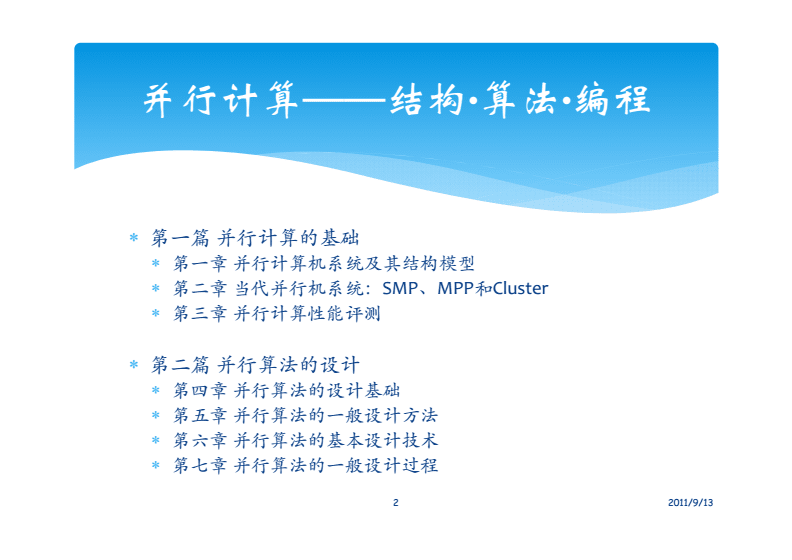 并行计算——结构·算法·编程

* 第一篇 并行计算的基础
  * 第一章 并行计算机系统及其结构模型
  * 第二章 当代并行机系统：SMP、MPP和Cluster
  * 第三章 并行计算性能评测

* 第二篇 并行算法的设计
  * 第四章 并行算法的设计基础
  * 第五章 并行算法的一般设计方法
  * 第六章 并行算法的基本设计技术
  * 第七章 并行算法的一般设计过程

2

2011/9/13